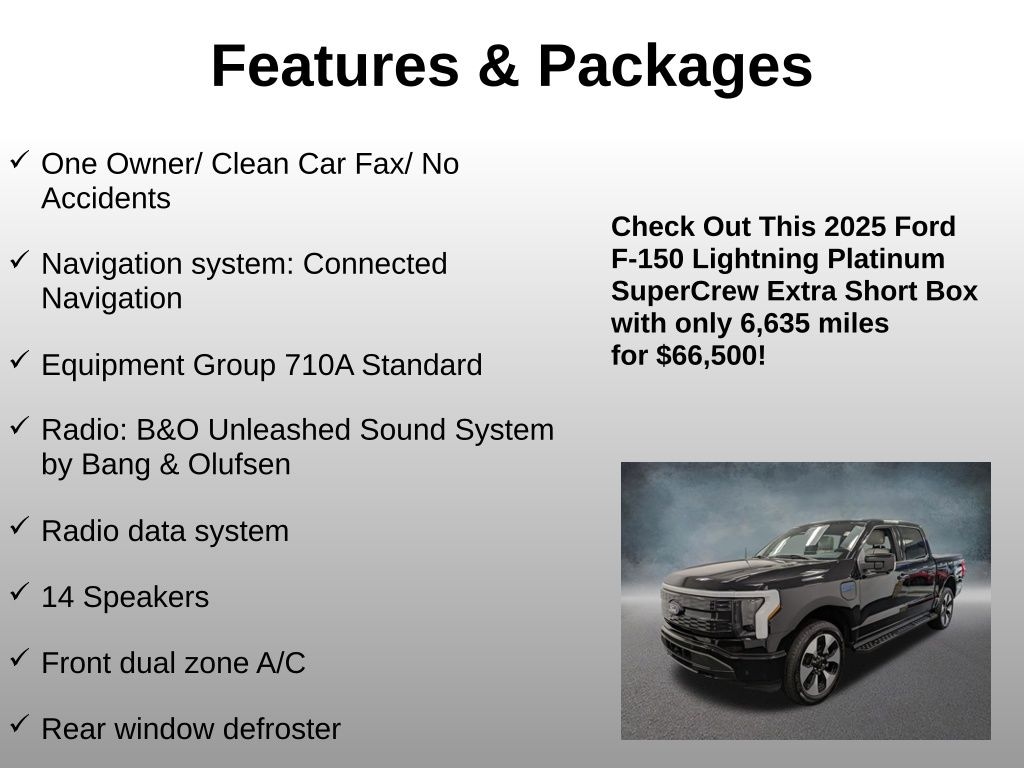 Features & Packages

✓ One Owner/ Clean Car Fax/ No Accidents

✓ Navigation system: Connected Navigation

✓ Equipment Group 710A Standard

✓ Radio: B&O Unleashed Sound System by Bang & Olufsen

✓ Radio data system

✓ 14 Speakers

✓ Front dual zone A/C

✓ Rear window defroster

Check Out This 2025 Ford F-150 Lightning Platinum SuperCrew Extra Short Box with only 6,635 miles for $66,500!